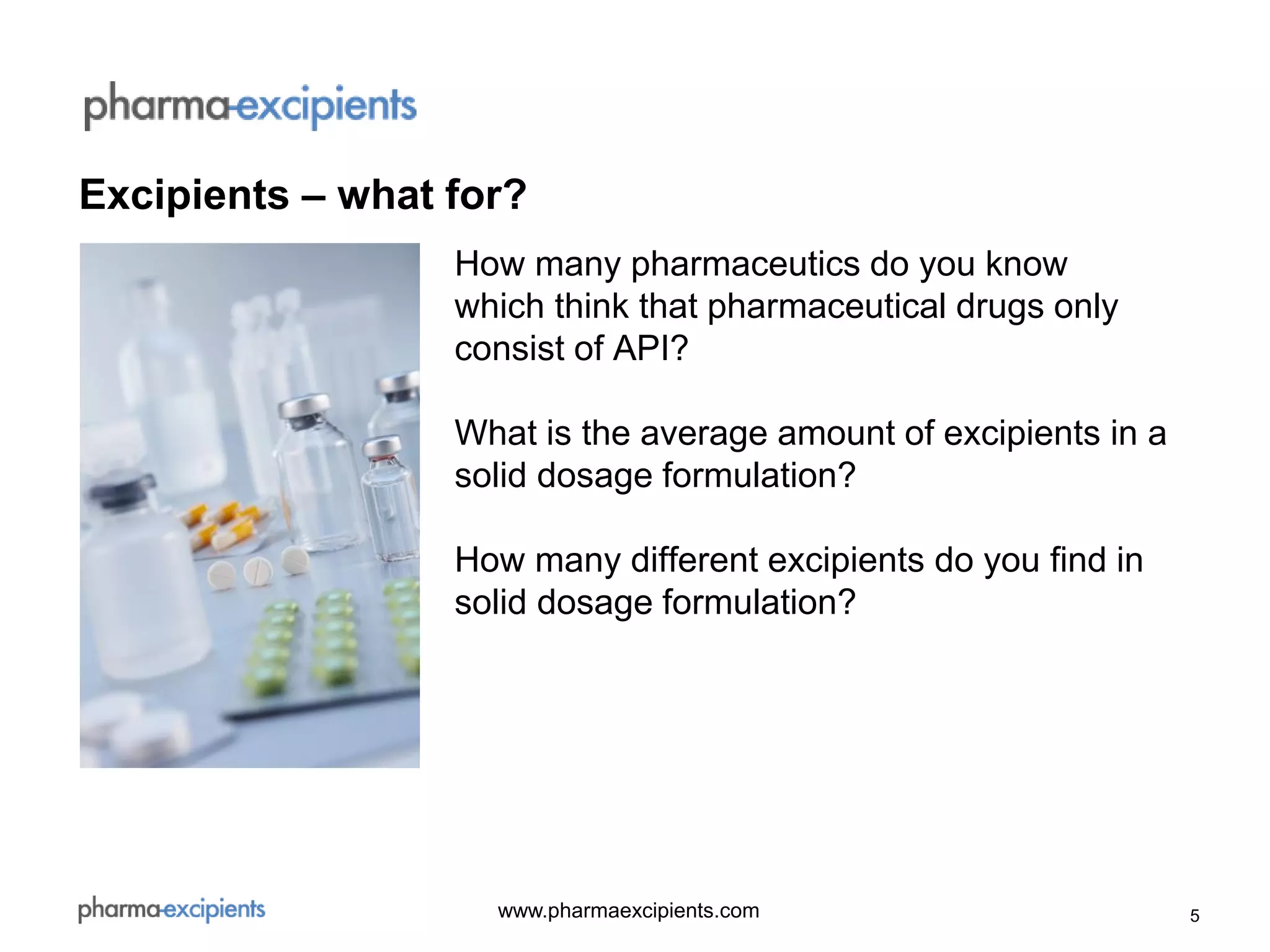 pharma-excipients

Excipients – what for?

How many pharmaceutics do you know which think that pharmaceutical drugs only consist of API?

What is the average amount of excipients in a solid dosage formulation?

How many different excipients do you find in solid dosage formulation?

pharma-excipients

www.pharmaexcipients.com

5